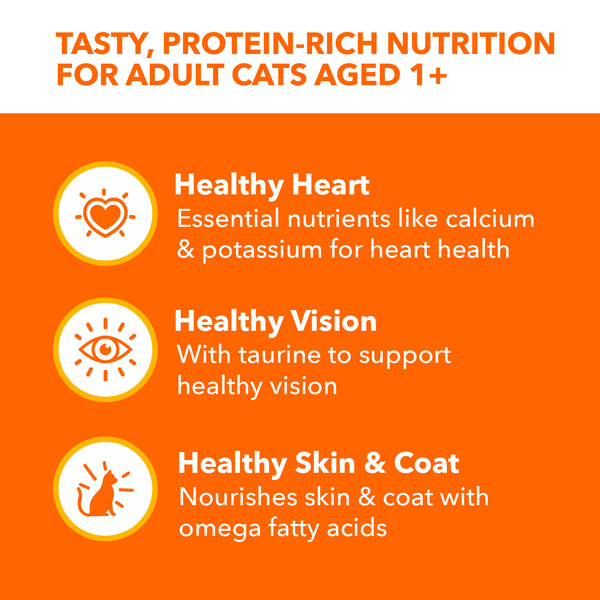 TASTY, PROTEIN-RICH NUTRITION FOR ADULT CATS AGED 1+

Healthy Heart
Essential nutrients like calcium & potassium for heart health

Healthy Vision
With taurine to support healthy vision

Healthy Skin & Coat
Nourishes skin & coat with omega fatty acids